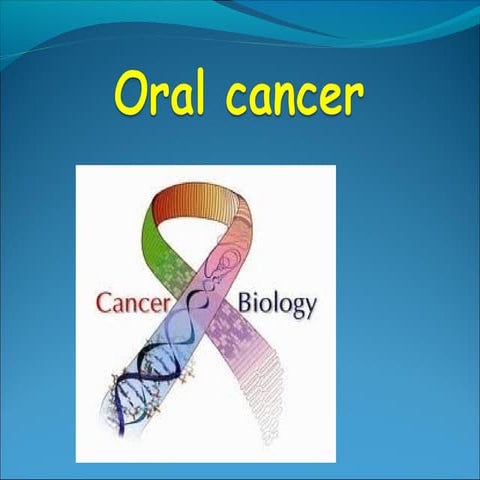 Oral cancer

Cancer Biology